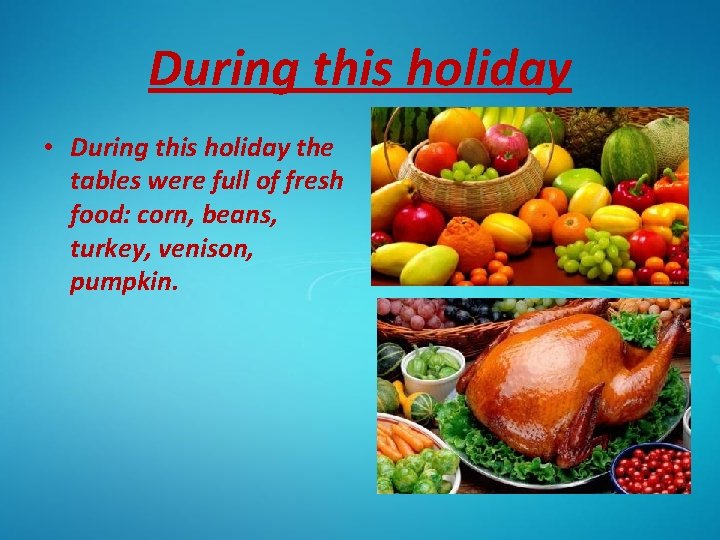 During this holiday

• During this holiday the tables were full of fresh food: corn, beans, turkey, venison, pumpkin.